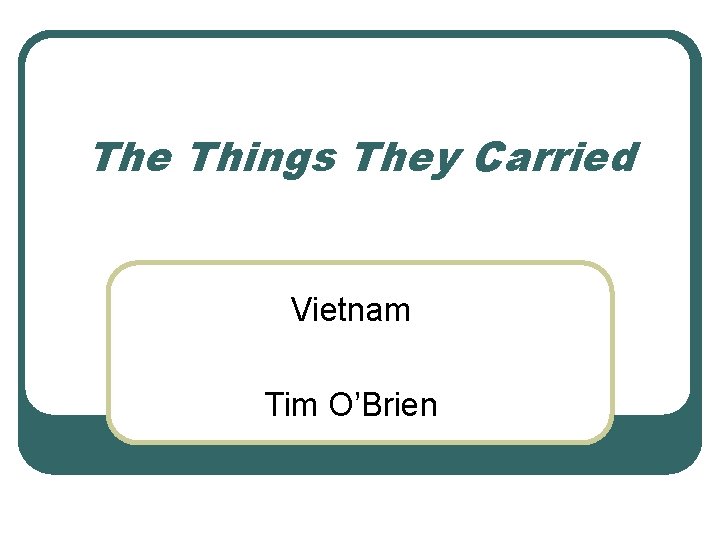 The Things They Carried

Vietnam

Tim O’Brien